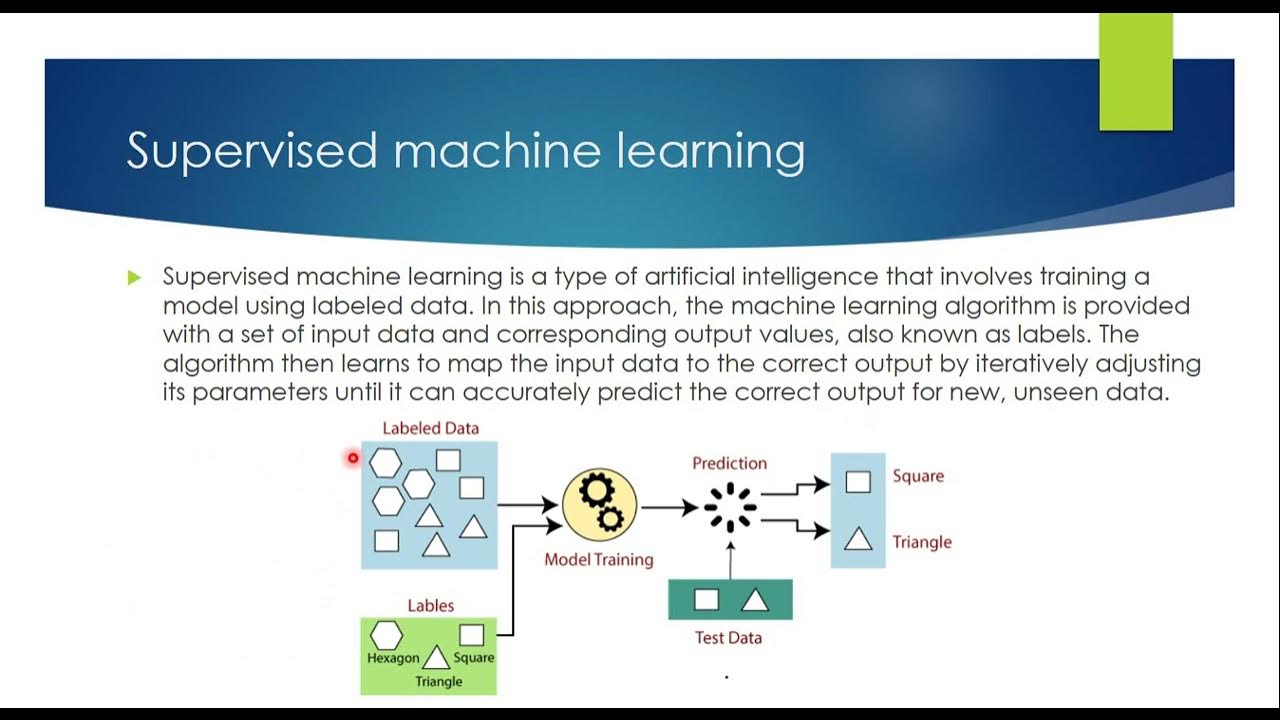 Supervised machine learning

Supervised machine learning is a type of artificial intelligence that involves training a model using labeled data. In this approach, the machine learning algorithm is provided with a set of input data and corresponding output values, also known as labels. The algorithm then learns to map the input data to the correct output by iteratively adjusting its parameters until it can accurately predict the correct output for new, unseen data.

Labeled Data

Model Training

Prediction

Square

Triangle

Lables

Hexagon

Square

Triangle

Test Data